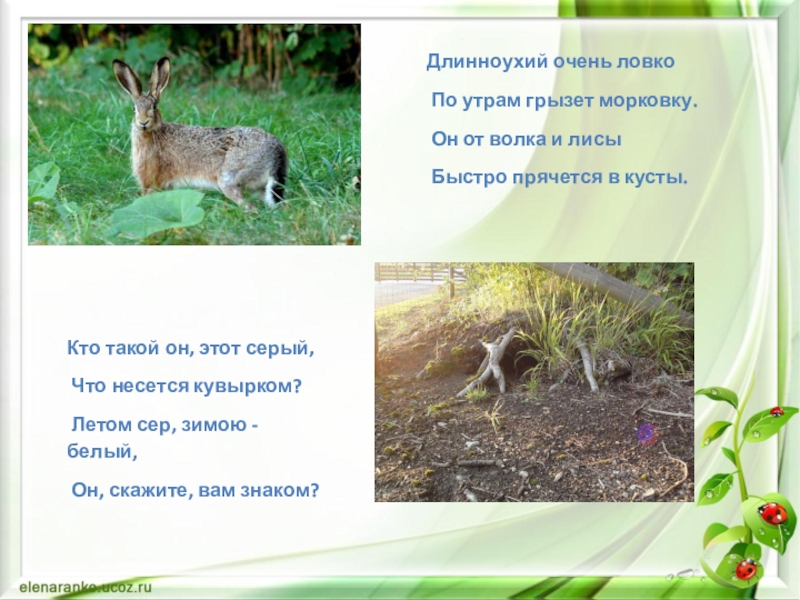 Длинноухий очень ловко

По утрам грызет морковку.

Он от волка и лисы

Быстро прячется в кусты.

Кто такой он, этот серый,

Что несется кувырком?

Летом сер, зимою - белый,

Он, скажите, вам знаком?

elenaranko.ucoz.ru